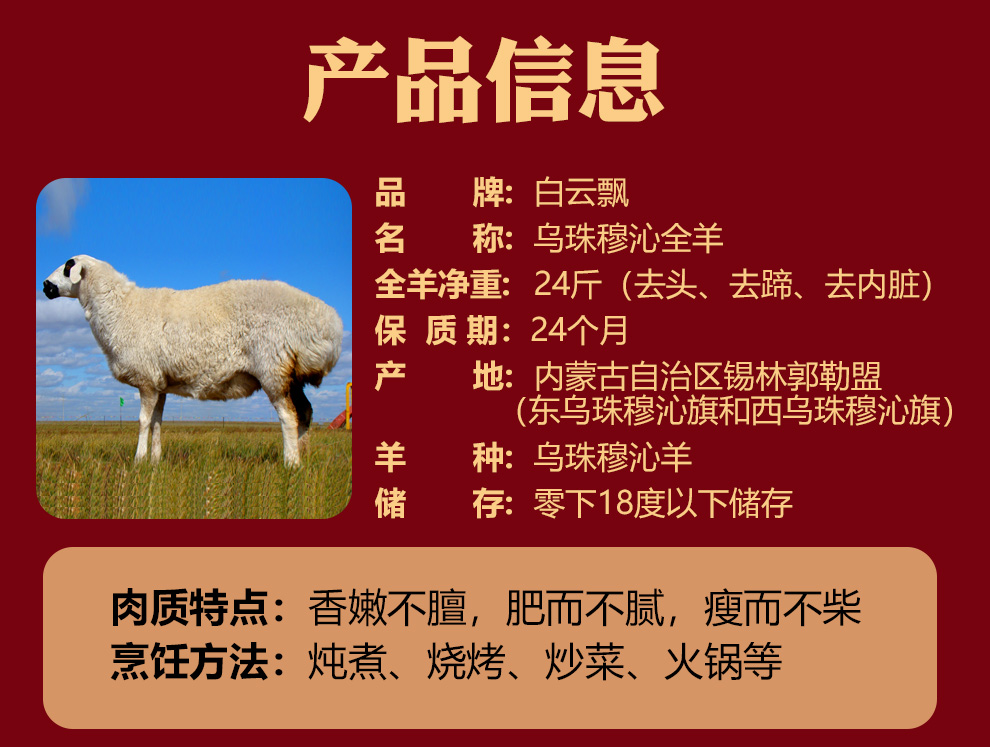 产品信息

品　　牌：白云飘
名　　称：乌珠穆沁全羊
全羊净重：24斤（去头、去蹄、去内脏）
保 质 期：24个月
产　　地：内蒙古自治区锡林郭勒盟（东乌珠穆沁旗和西乌珠穆沁旗）
羊　　种：乌珠穆沁羊
储　　存：零下18度以下储存

肉质特点：香嫩不膻，肥而不腻，瘦而不柴
烹饪方法：炖煮、烧烤、炒菜、火锅等